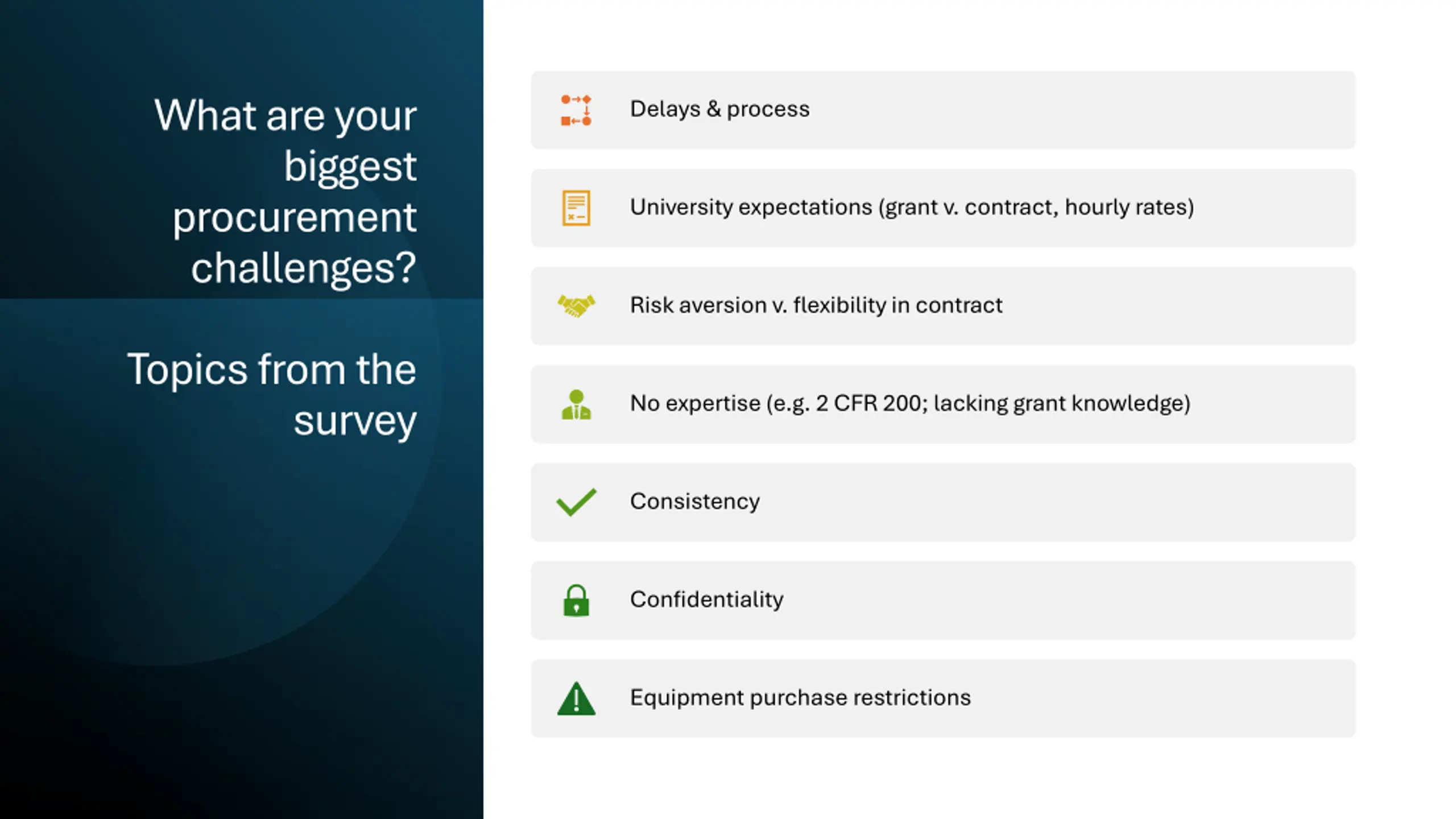 What are your biggest procurement challenges?

Topics from the survey

Delays & process

University expectations (grant v. contract, hourly rates)

Risk aversion v. flexibility in contract

No expertise (e.g. 2 CFR 200; lacking grant knowledge)

Consistency

Confidentiality

Equipment purchase restrictions